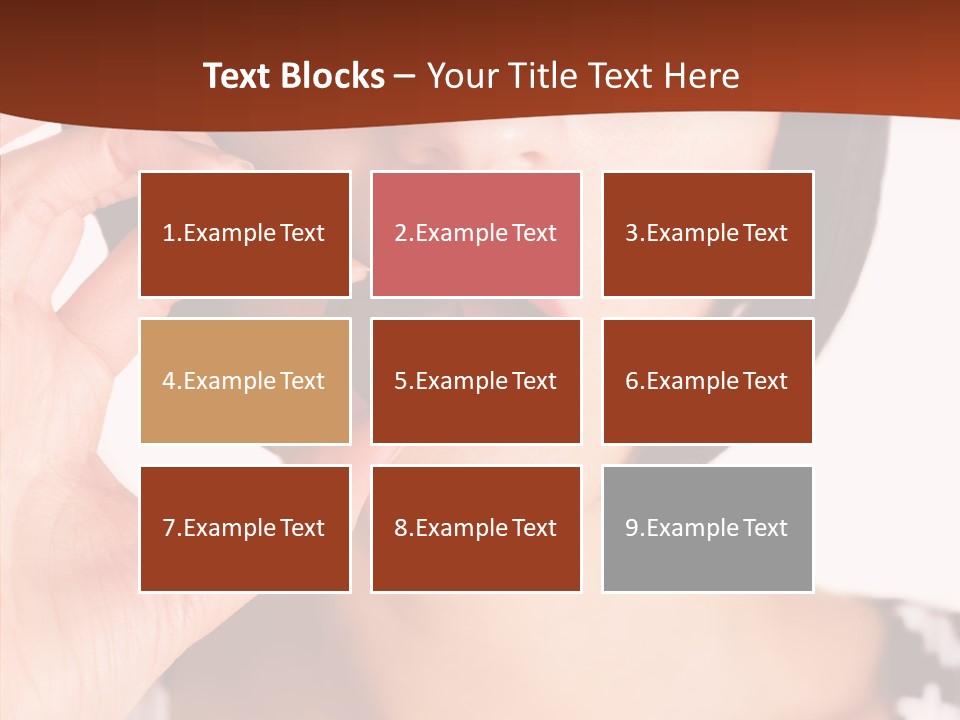 Text Blocks – Your Title Text Here

1.Example Text

2.Example Text

3.Example Text

4.Example Text

5.Example Text

6.Example Text

7.Example Text

8.Example Text

9.Example Text